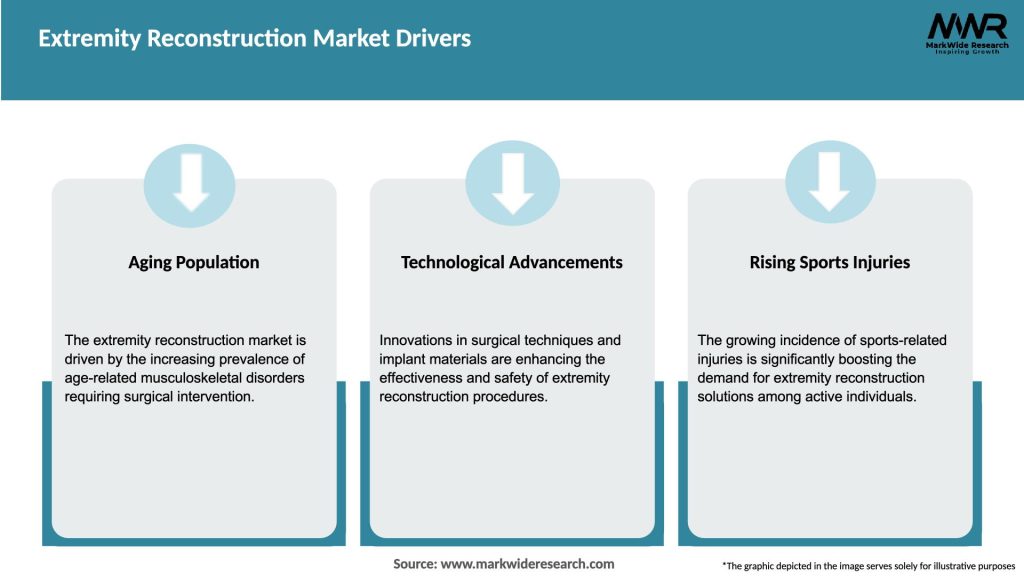 Extremity Reconstruction Market Drivers

MWR
MarkWide Research
Inspiring Growth

Aging Population

The extremity reconstruction market is driven by the increasing prevalence of age-related musculoskeletal disorders requiring surgical intervention.

Technological Advancements

Innovations in surgical techniques and implant materials are enhancing the effectiveness and safety of extremity reconstruction procedures.

Rising Sports Injuries

The growing incidence of sports-related injuries is significantly boosting the demand for extremity reconstruction solutions among active individuals.

Source: www.markwideresearch.com

*The graphic depicted in the image serves solely for illustrative purposes